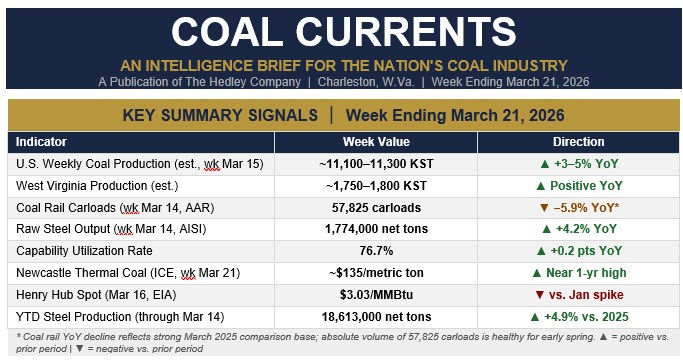 COAL CURRENTS

AN INTELLIGENCE BRIEF FOR THE NATION'S COAL INDUSTRY

A Publication of The Hedley Company | Charleston, W.Va. | Week Ending March 21, 2026

KEY SUMMARY SIGNALS | Week Ending March 21, 2026

| Indicator | Week Value | Direction |
|---|---|---|
| U.S. Weekly Coal Production (est., wk Mar 15) | ~11,100–11,300 KST | ▲ +3–5% YoY |
| West Virginia Production (est.) | ~1,750–1,800 KST | ▲ Positive YoY |
| Coal Rail Carloads (wk Mar 14, AAR) | 57,825 carloads | ▼ –5.9% YoY* |
| Raw Steel Output (wk Mar 14, AISI) | 1,774,000 net tons | ▲ +4.2% YoY |
| Capability Utilization Rate | 76.7% | ▲ +0.2 pts YoY |
| Newcastle Thermal Coal (ICE, wk Mar 21) | ~$135/metric ton | ▲ Near 1-yr high |
| Henry Hub Spot (Mar 16, EIA) | $3.03/MMBtu | ▼ vs. Jan spike |
| YTD Steel Production (through Mar 14) | 18,613,000 net tons | ▲ +4.9% vs. 2025 |

* Coal rail YoY decline reflects strong March 2025 comparison base; absolute volume of 57,825 carloads is healthy for early spring. ▲ = positive vs. prior period | ▼ = negative vs. prior period